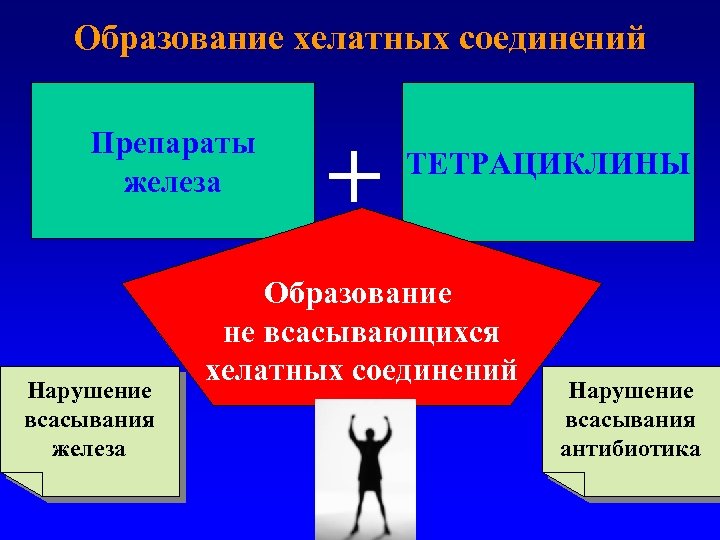 Образование хелатных соединений

Препараты железа

+

ТЕТРАЦИКЛИНЫ

Образование не всасывающихся хелатных соединений

Нарушение всасывания железа

Нарушение всасывания антибиотика